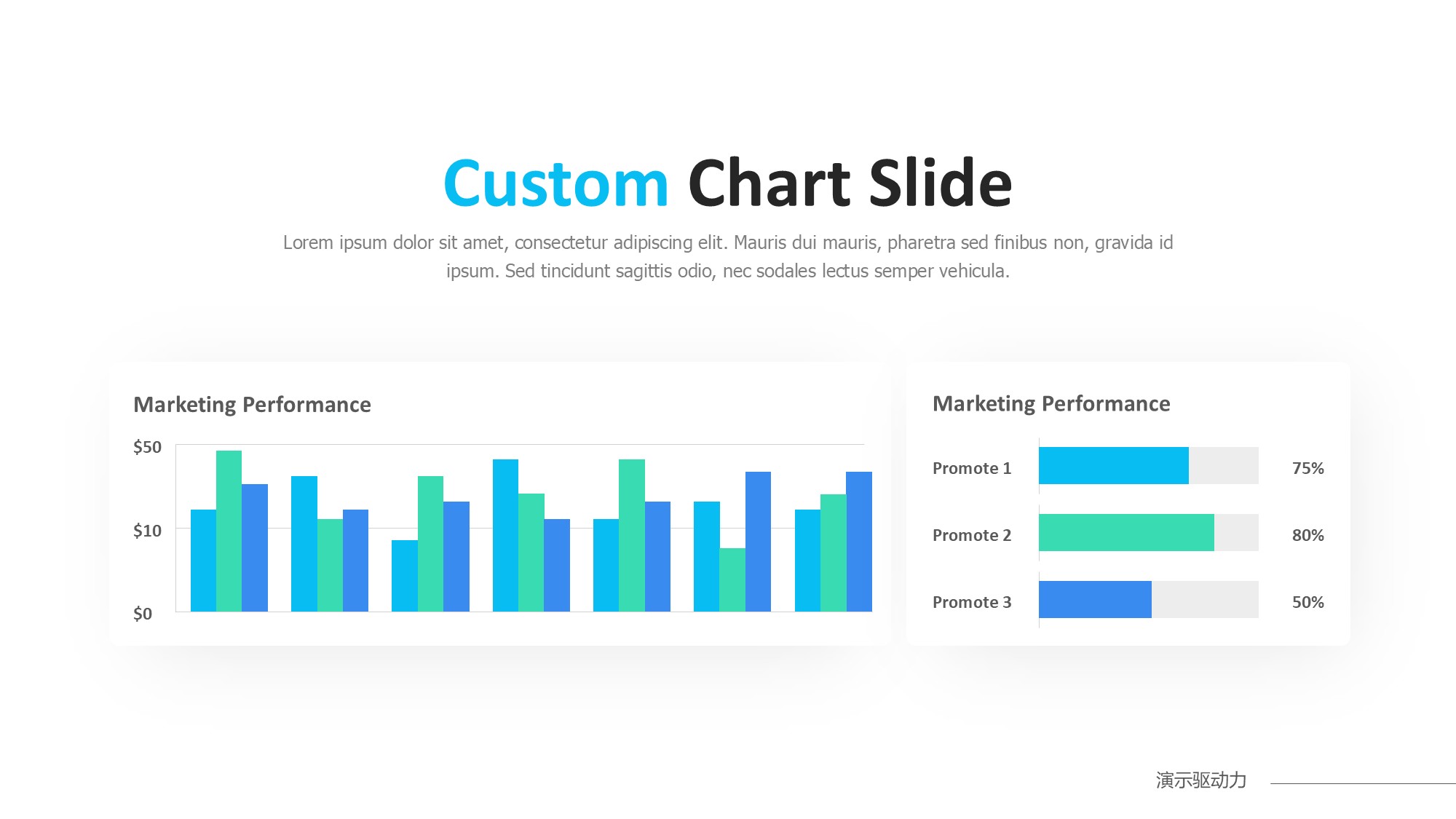 Custom Chart Slide

Lorem ipsum dolor sit amet, consectetur adipiscing elit. Mauris dui mauris, pharetra sed finibus non, gravida id ipsum. Sed tincidunt sagittis odio, nec sodales lectus semper vehicula.

Marketing Performance

$50
$10
$0

Marketing Performance

Promote 1 75%
Promote 2 80%
Promote 3 50%

演示驱动力